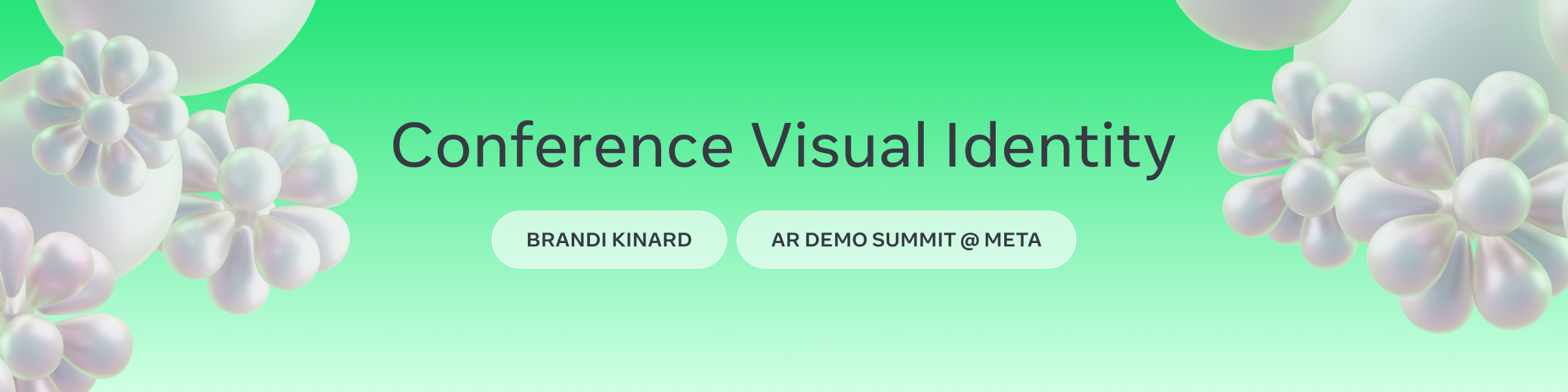 Conference Visual Identity

BRANDI KINARD

AR DEMO SUMMIT @ META